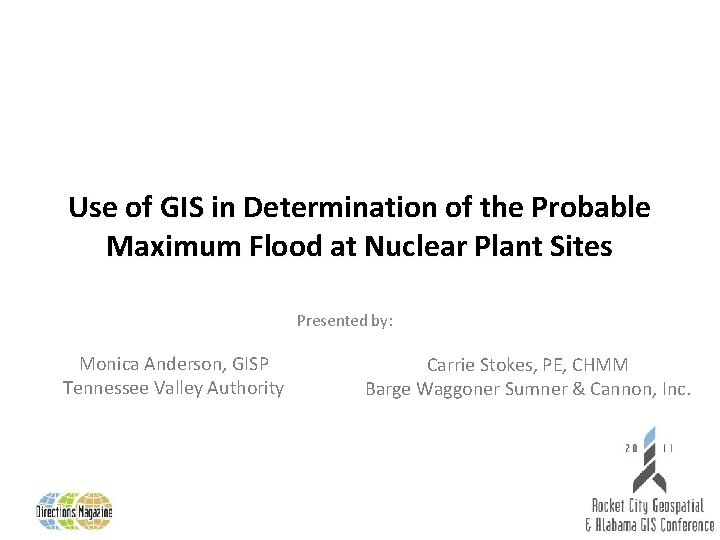 Use of GIS in Determination of the Probable Maximum Flood at Nuclear Plant Sites

Presented by:

Monica Anderson, GISP
Tennessee Valley Authority

Carrie Stokes, PE, CHMM
Barge Waggoner Sumner & Cannon, Inc.

Directions Magazine

20 11

Rocket City Geospatial
& Alabama GIS Conference